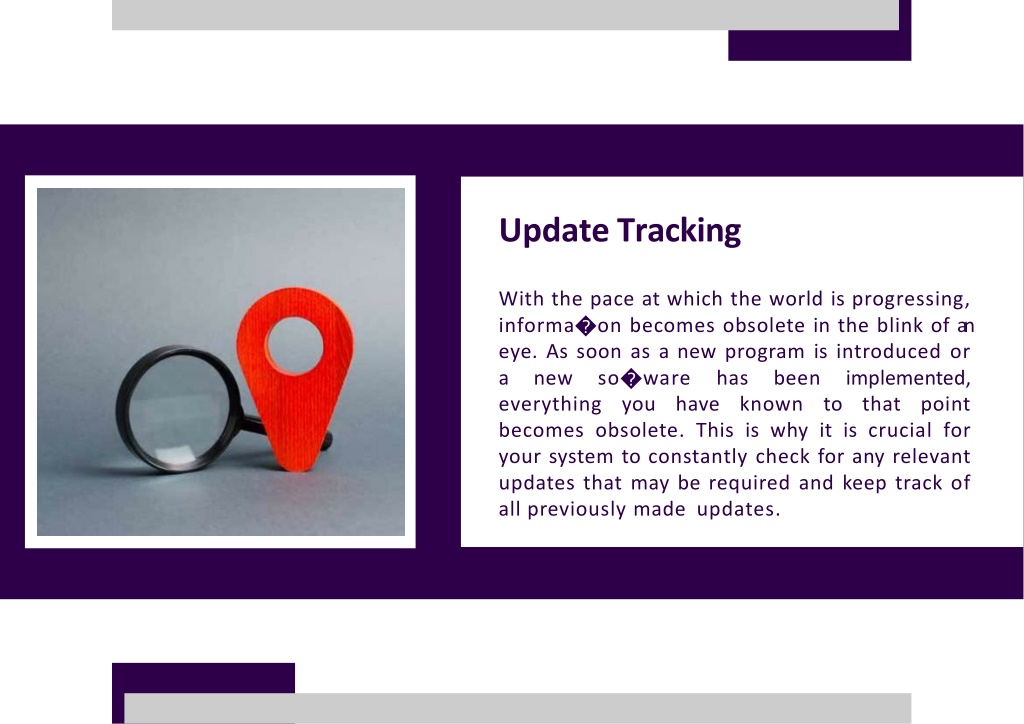 Update Tracking

With the pace at which the world is progressing, informa�on becomes obsolete in the blink of an eye. As soon as a new program is introduced or a new so�ware has been implemented, everything you have known to that point becomes obsolete. This is why it is crucial for your system to constantly check for any relevant updates that may be required and keep track of all previously made updates.